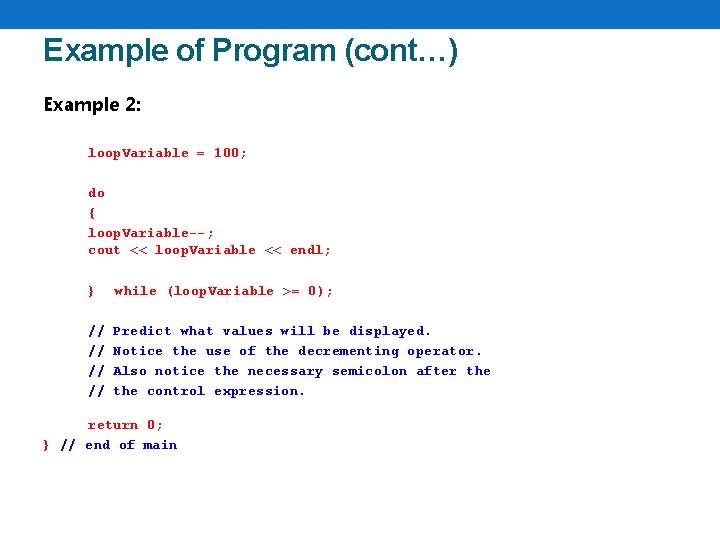 Example of Program (cont…)

Example 2:

loopVariable = 100;

do
{
loopVariable--;
cout << loopVariable << endl;

} while (loopVariable >= 0);

// Predict what values will be displayed.
// Notice the use of the decrementing operator.
// Also notice the necessary semicolon after the
// the control expression.

return 0;
} // end of main